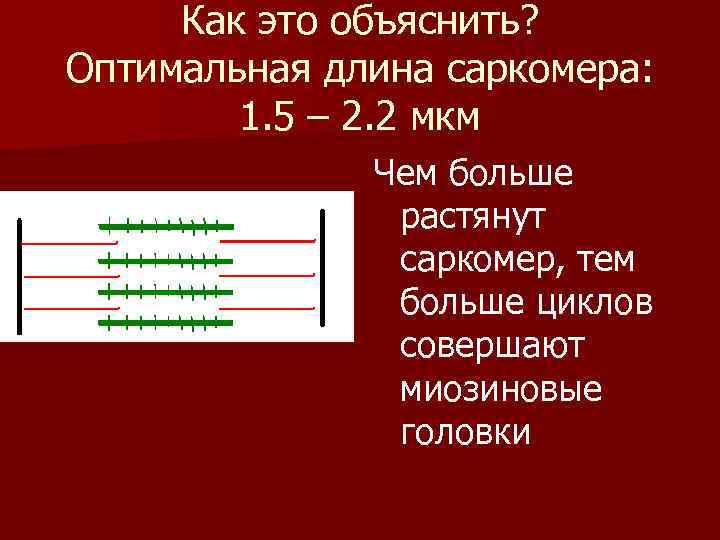 Как это объяснить?
Оптимальная длина саркомера:
1.5 – 2.2 мкм

Чем больше растянут саркомер, тем больше циклов совершают миозиновые головки